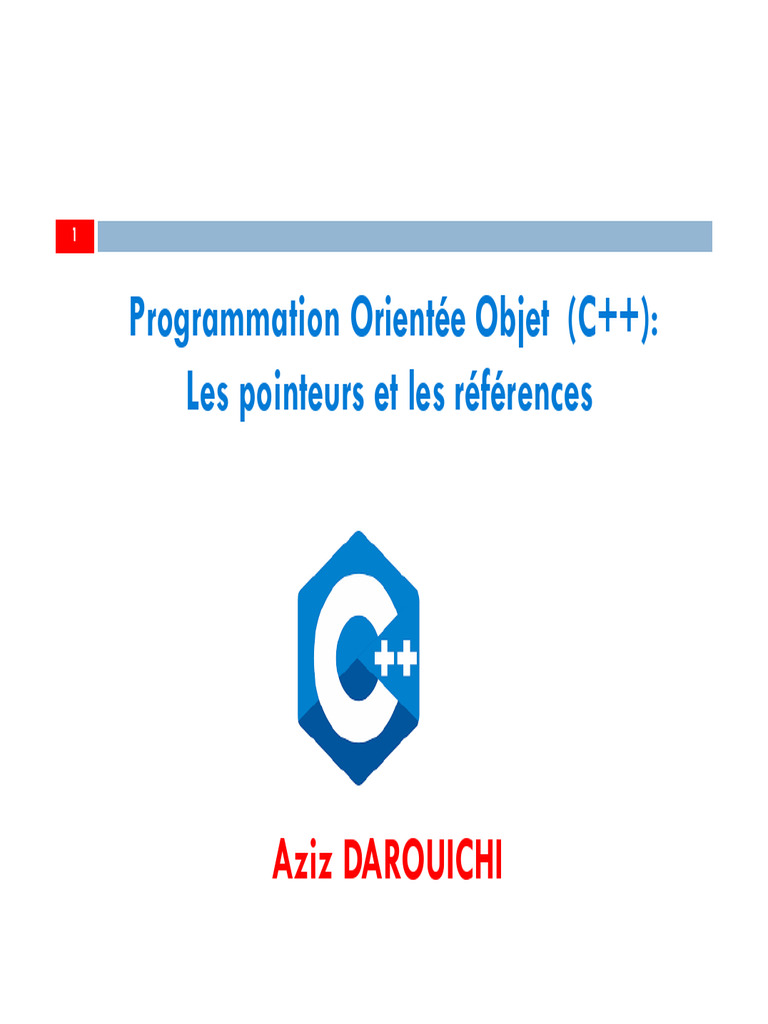 1

Programmation Orientée Objet (C++):
Les pointeurs et les références

C++

Aziz DAROUICHI